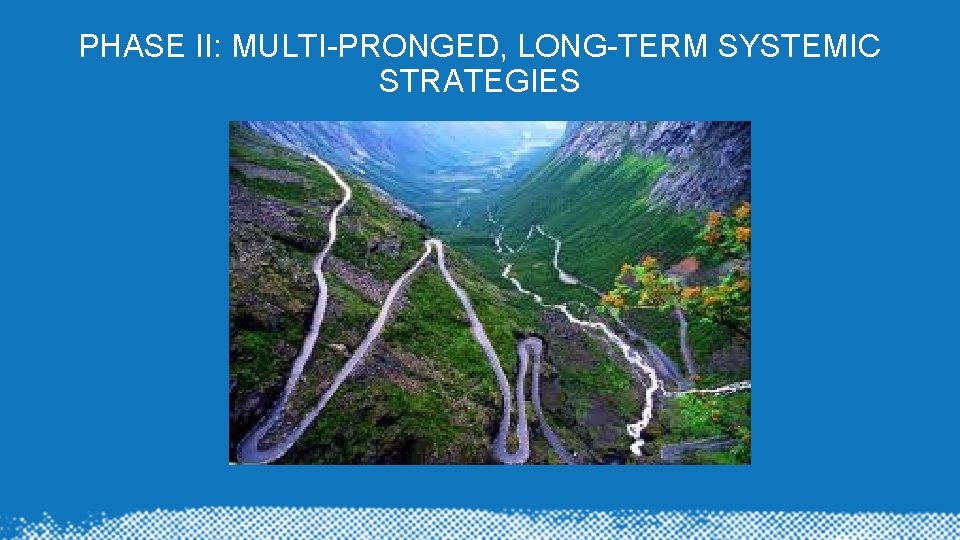 PHASE II: MULTI-PRONGED, LONG-TERM SYSTEMIC STRATEGIES